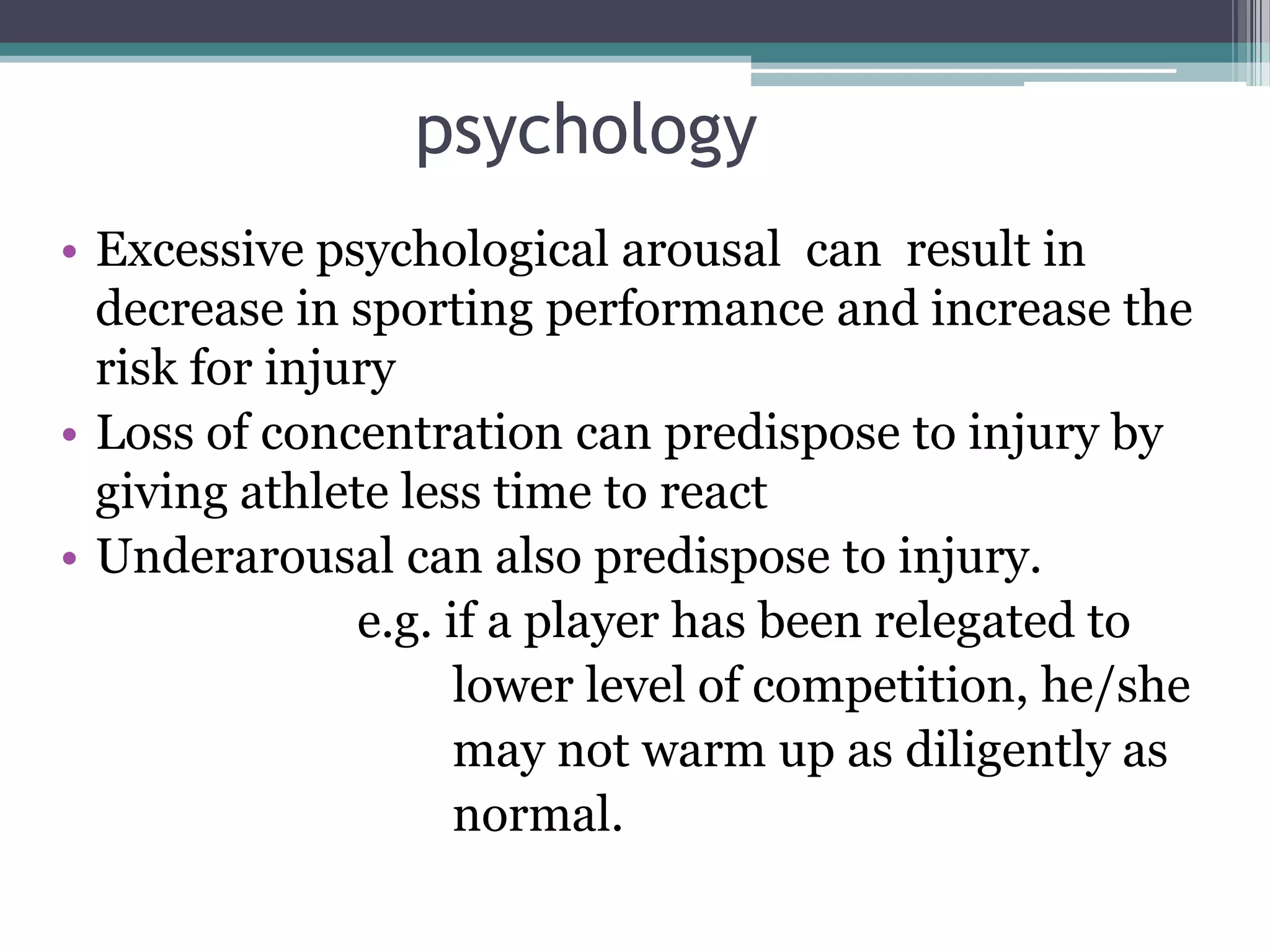 psychology

• Excessive psychological arousal can result in decrease in sporting performance and increase the risk for injury
• Loss of concentration can predispose to injury by giving athlete less time to react
• Underarousal can also predispose to injury.

e.g. if a player has been relegated to lower level of competition, he/she may not warm up as diligently as normal.